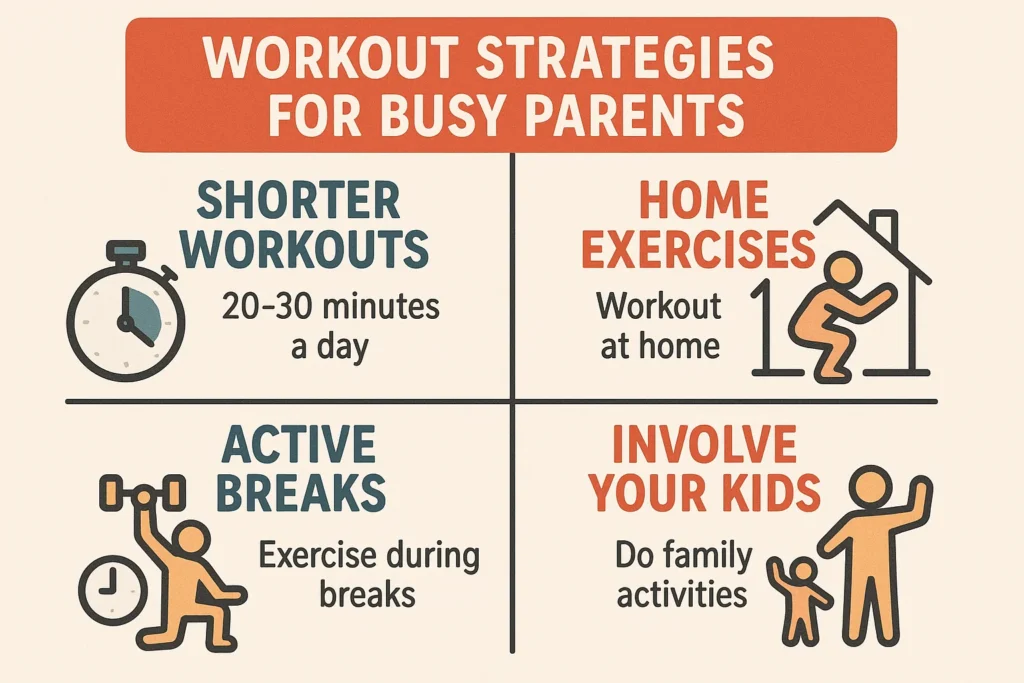 WORKOUT STRATEGIES FOR BUSY PARENTS

SHORTER WORKOUTS

20–30 minutes a day

HOME EXERCISES

Workout at home

ACTIVE BREAKS

Exercise during breaks

INVOLVE YOUR KIDS

Do family activities